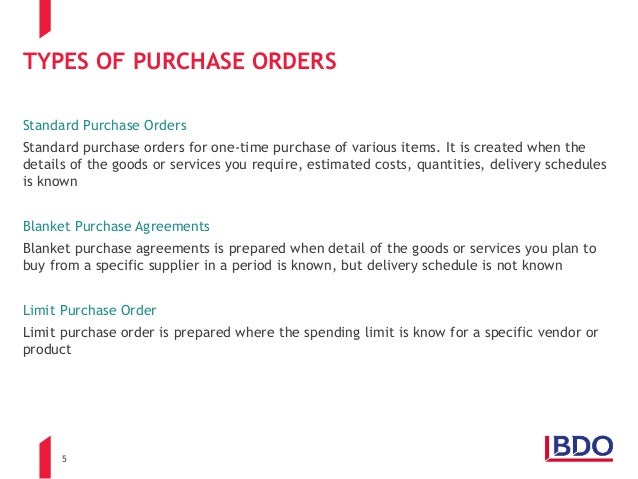 TYPES OF PURCHASE ORDERS

Standard Purchase Orders

Standard purchase orders for one-time purchase of various items. It is created when the details of the goods or services you require, estimated costs, quantities, delivery schedules is known

Blanket Purchase Agreements

Blanket purchase agreements is prepared when detail of the goods or services you plan to buy from a specific supplier in a period is known, but delivery schedule is not known

Limit Purchase Order

Limit purchase order is prepared where the spending limit is know for a specific vendor or product

5

BDO